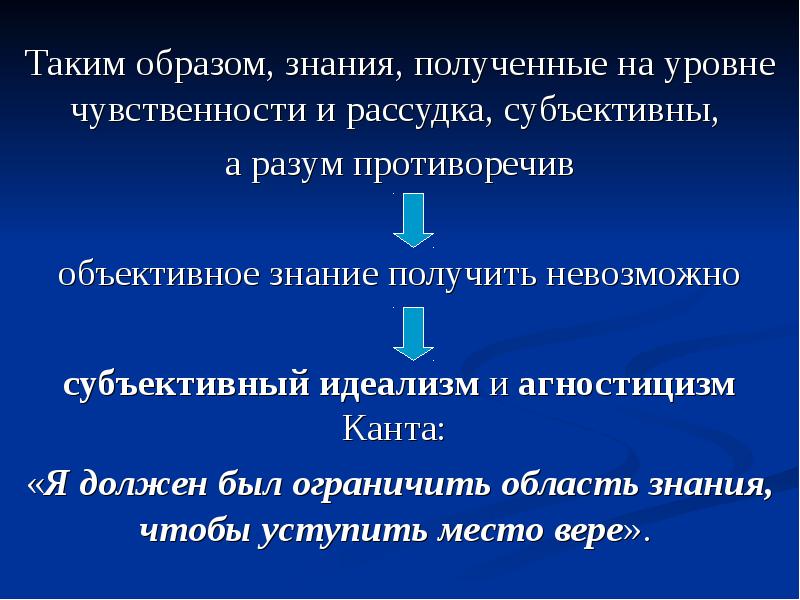 Таким образом, знания, полученные на уровне чувственности и рассудка, субъективны,

а разум противоречив

объективное знание получить невозможно

субъективный идеализм и агностицизм Канта:

«Я должен был ограничить область знания, чтобы уступить место вере».